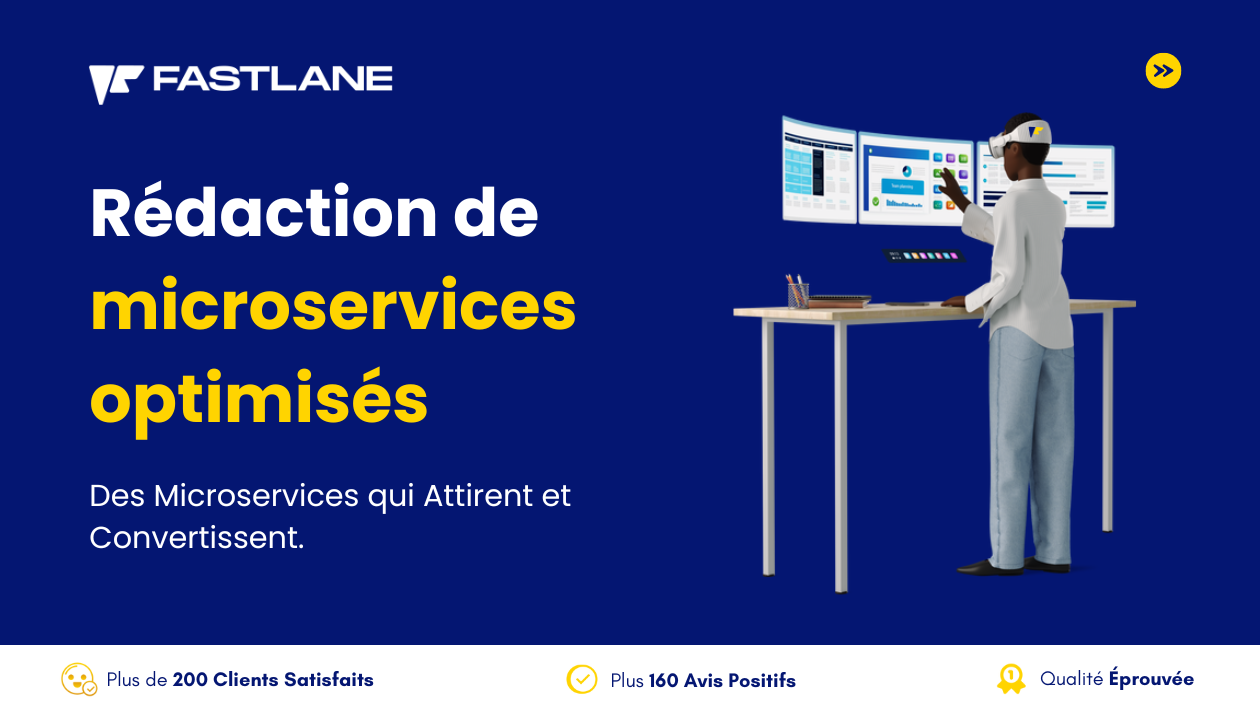 FASTLANE

Rédaction de microservices optimisés

Des Microservices qui Attirent et Convertissent.

Plus de 200 Clients Satisfaits

Plus 160 Avis Positifs

Qualité Éprouvée